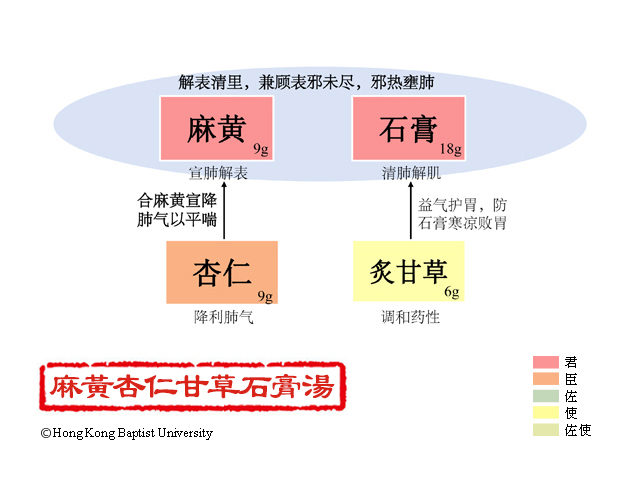 解表清里，兼顾表邪未尽，邪热壅肺

麻黄
9g
宣肺解表

石膏
18g
清肺解肌

合麻黄宣降肺气以平喘

益气护胃，防石膏寒凉败胃

杏仁
9g
降利肺气

炙甘草
6g
调和药性

麻黄杏仁甘草石膏湯

©Hong Kong Baptist University

君
臣
佐
使
佐使